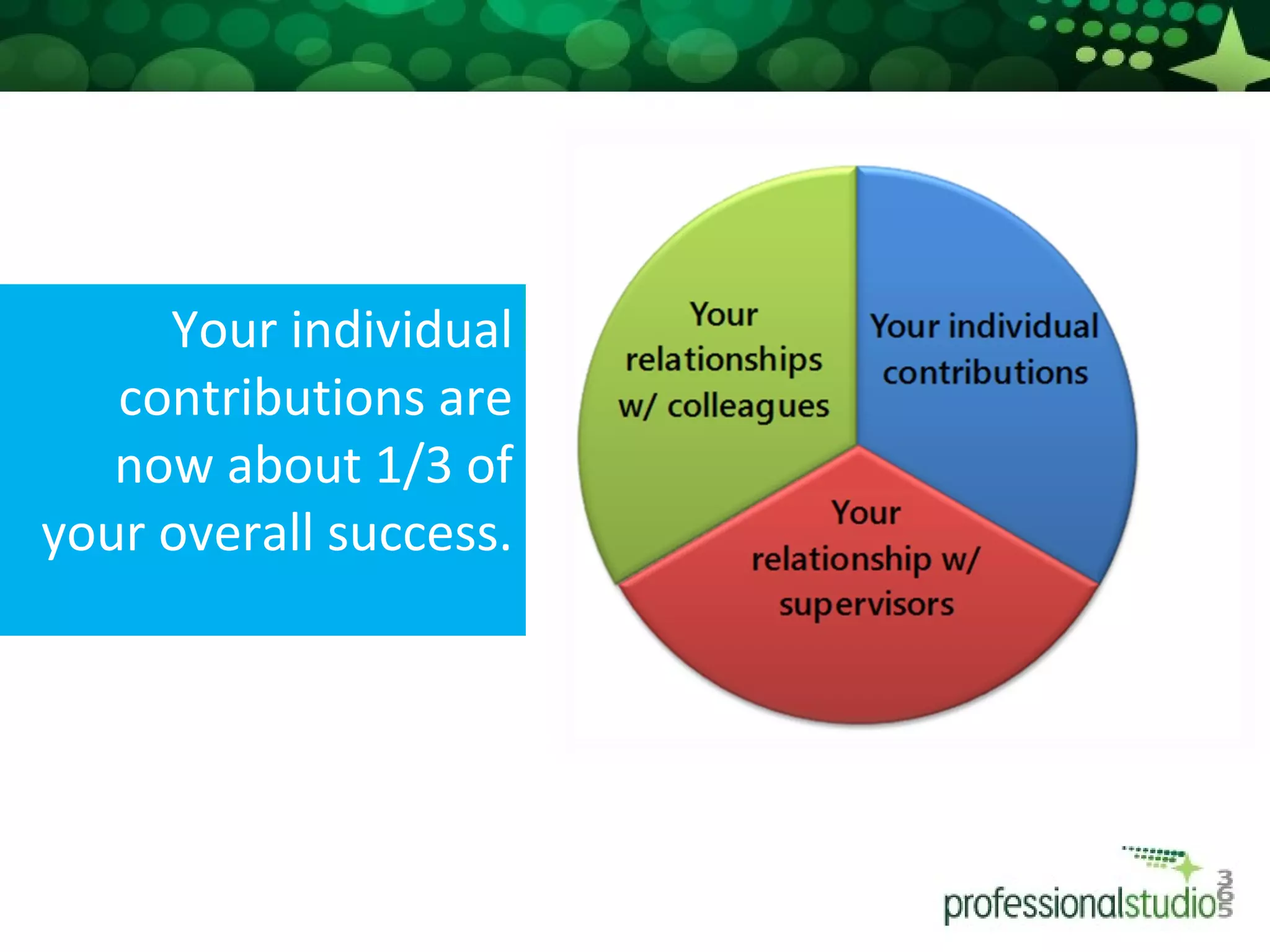 Your individual contributions are now about 1/3 of your overall success.

Your relationships w/ colleagues

Your individual contributions

Your relationship w/ supervisors

professionalstudio365